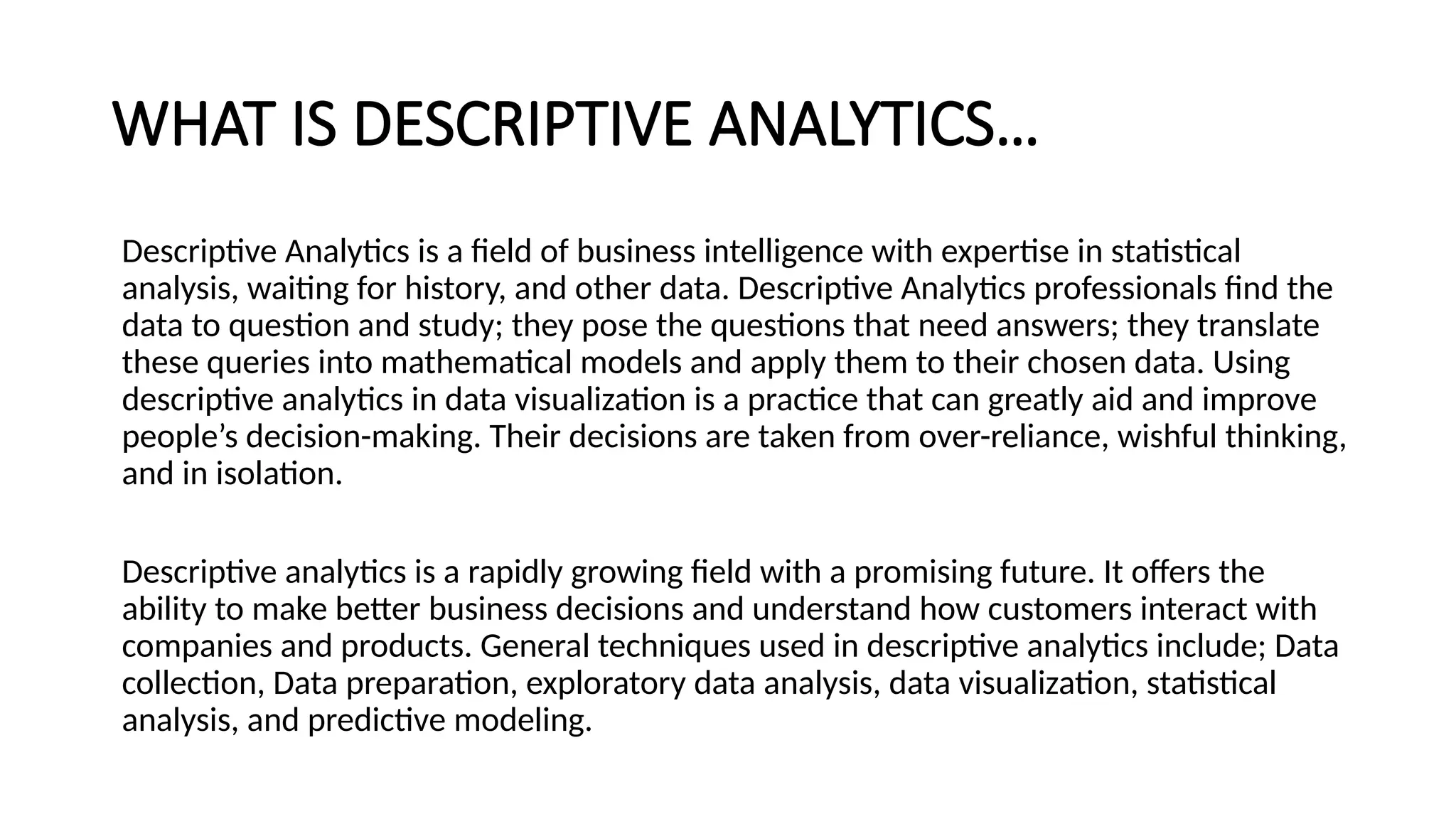 WHAT IS DESCRIPTIVE ANALYTICS…

Descriptive Analytics is a field of business intelligence with expertise in statistical analysis, waiting for history, and other data. Descriptive Analytics professionals find the data to question and study; they pose the questions that need answers; they translate these queries into mathematical models and apply them to their chosen data. Using descriptive analytics in data visualization is a practice that can greatly aid and improve people’s decision-making. Their decisions are taken from over-reliance, wishful thinking, and in isolation.

Descriptive analytics is a rapidly growing field with a promising future. It offers the ability to make better business decisions and understand how customers interact with companies and products. General techniques used in descriptive analytics include; Data collection, Data preparation, exploratory data analysis, data visualization, statistical analysis, and predictive modeling.